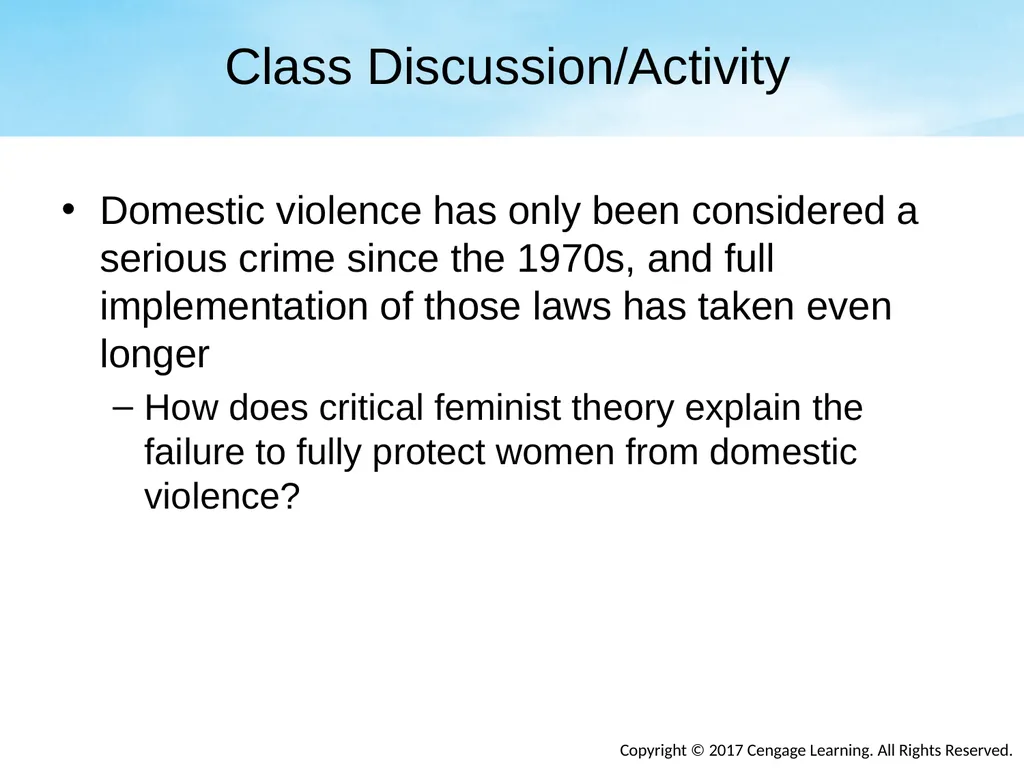 Class Discussion/Activity

• Domestic violence has only been considered a serious crime since the 1970s, and full implementation of those laws has taken even longer

- How does critical feminist theory explain the failure to fully protect women from domestic violence?

Copyright © 2017 Cengage Learning. All Rights Reserved.